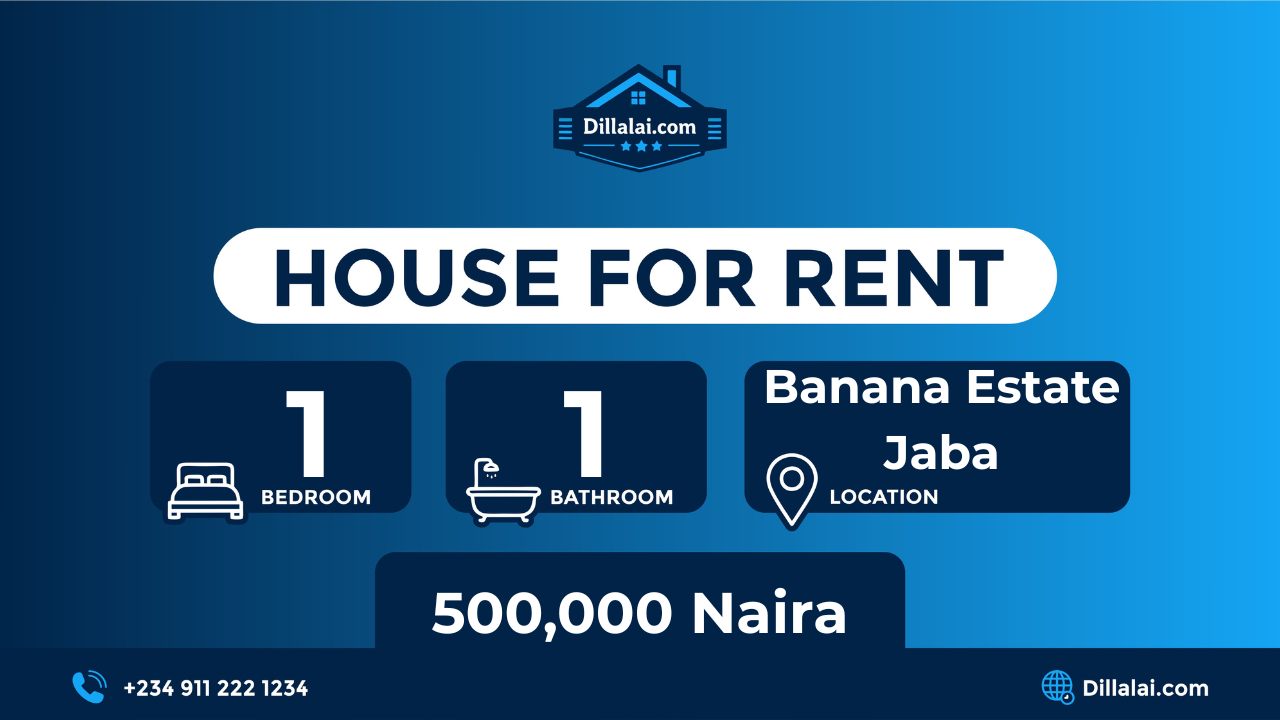 Dillalai.com

HOUSE FOR RENT

1
BEDROOM

1
BATHROOM

Banana Estate Jaba
LOCATION

500,000 Naira

+234 911 222 1234

Dillalai.com